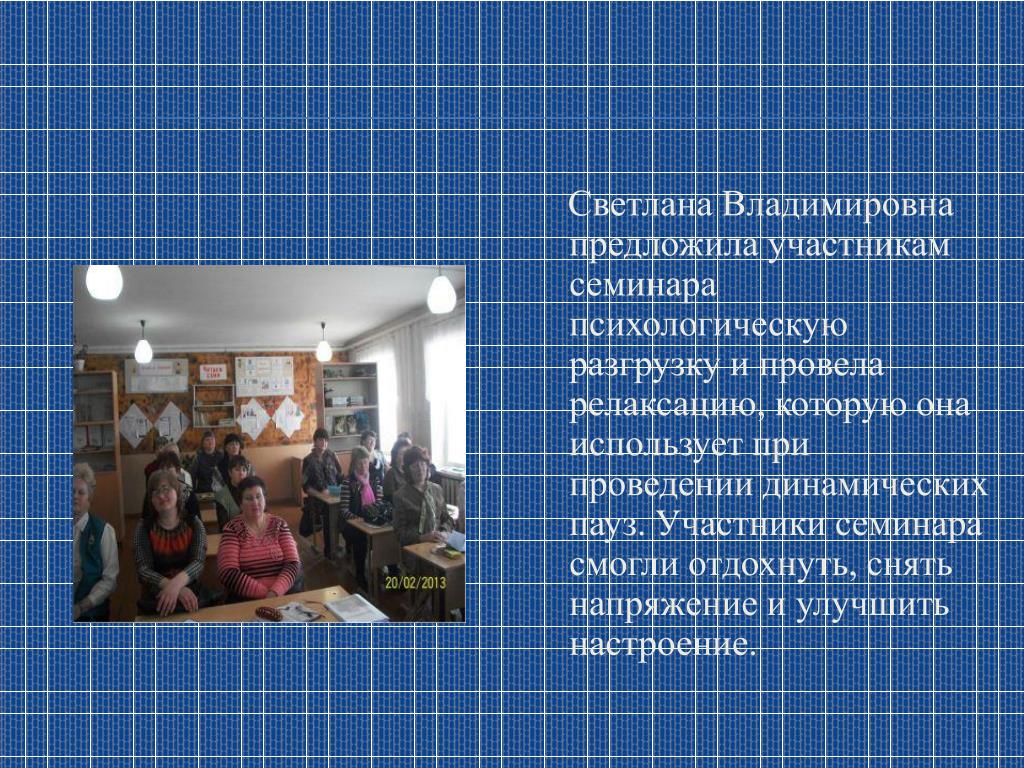 Светлана Владимировна предложила участникам семинара психологическую разгрузку и провела релаксацию, которую она использует при проведении динамических пауз. Участники семинара смогли отдохнуть, снять напряжение и улучшить настроение.

20/02/2013